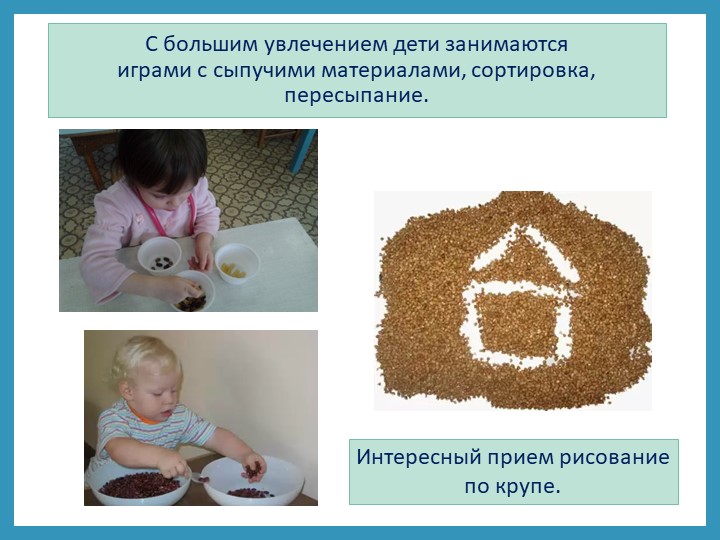 С большим увлечением дети занимаются играми с сыпучими материалами, сортировка, пересыпание.

Интересный прием рисование по крупе.